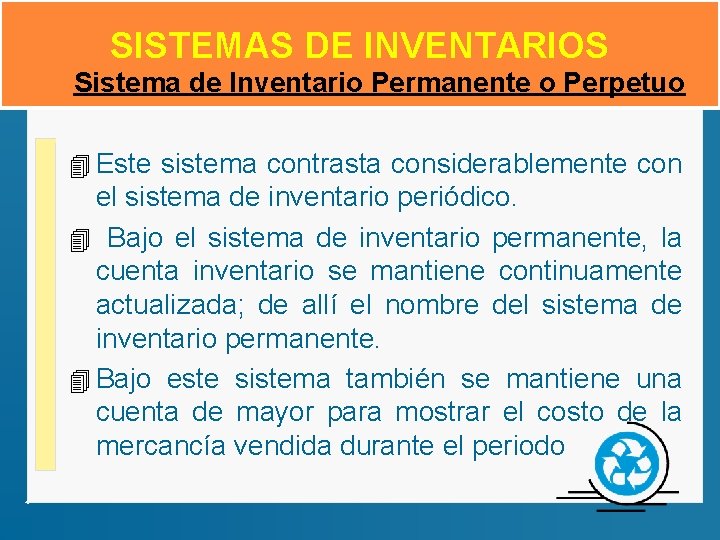 SISTEMAS DE INVENTARIOS

Sistema de Inventario Permanente o Perpetuo

Este sistema contrasta considerablemente con el sistema de inventario periódico.

Bajo el sistema de inventario permanente, la cuenta inventario se mantiene continuamente actualizada; de allí el nombre del sistema de inventario permanente.

Bajo este sistema también se mantiene una cuenta de mayor para mostrar el costo de la mercancía vendida durante el periodo